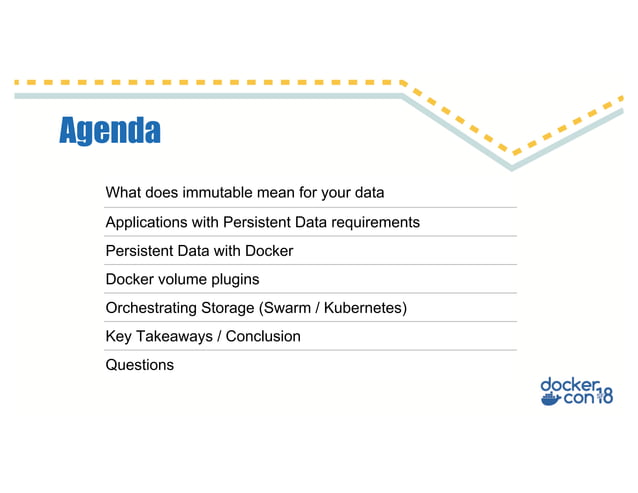 Agenda

What does immutable mean for your data

Applications with Persistent Data requirements

Persistent Data with Docker

Docker volume plugins

Orchestrating Storage (Swarm / Kubernetes)

Key Takeaways / Conclusion

Questions

docker con 18